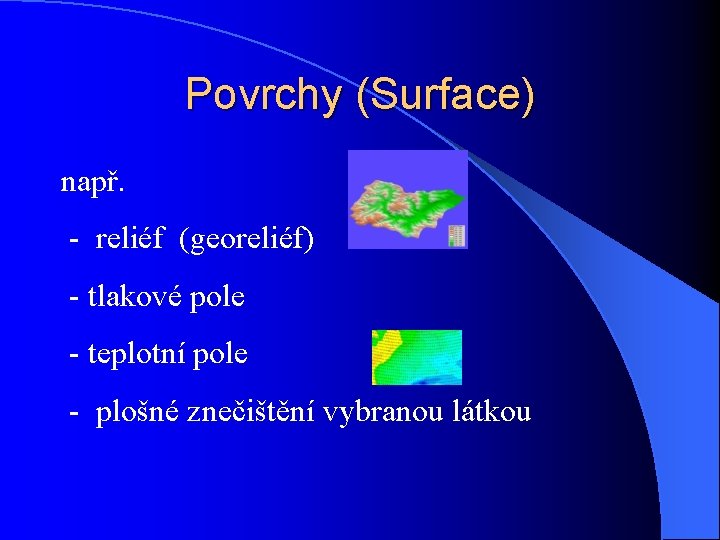 Povrchy (Surface)

např.

- reliéf (georeliéf)

- tlakové pole

- teplotní pole

- plošné znečištění vybranou látkou